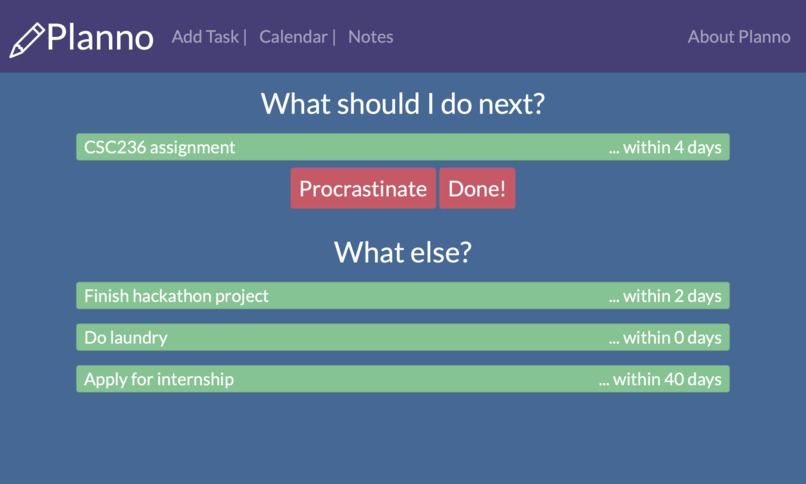 Planno Add Task | Calendar | Notes About Planno

What should I do next?

CSC236 assignment ... within 4 days

Procrastinate Done!

What else?

Finish hackathon project ... within 2 days

Do laundry ... within 0 days

Apply for internship ... within 40 days